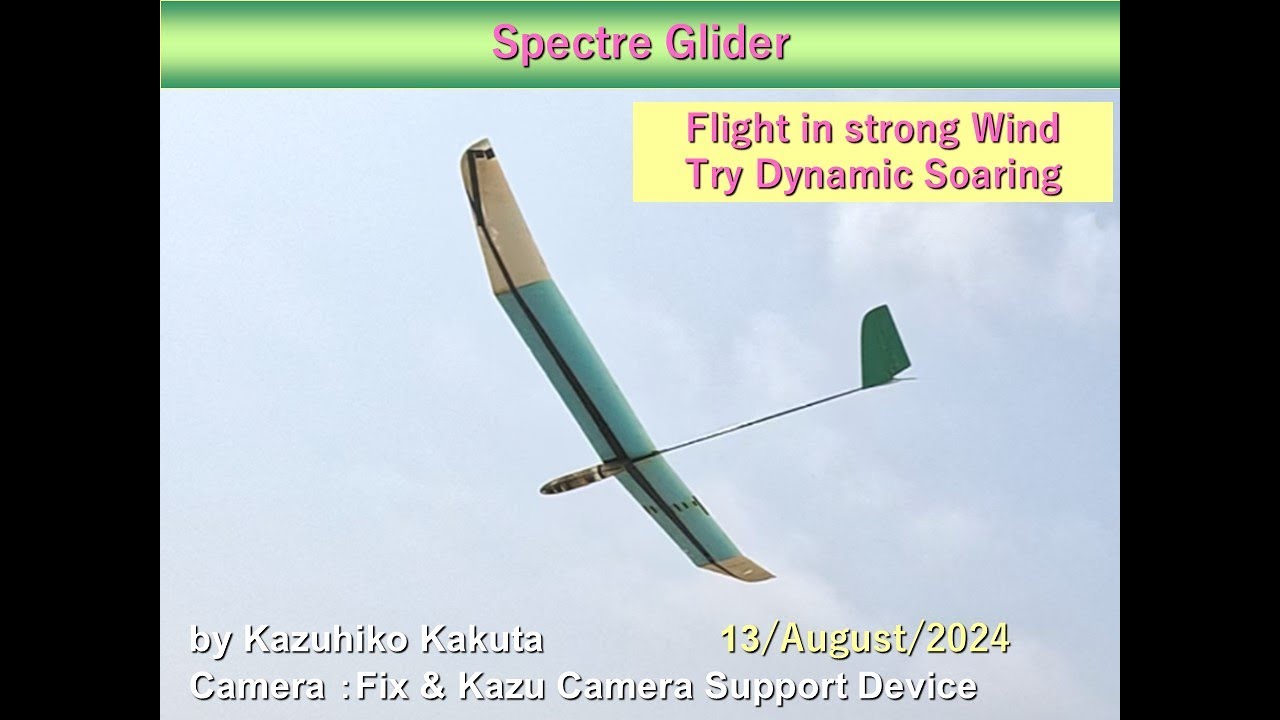 Spectre Glider

Flight in strong Wind
Try Dynamic Soaring

by Kazuhiko Kakuta 13/August/2024

Camera :Fix & Kazu Camera Support Device